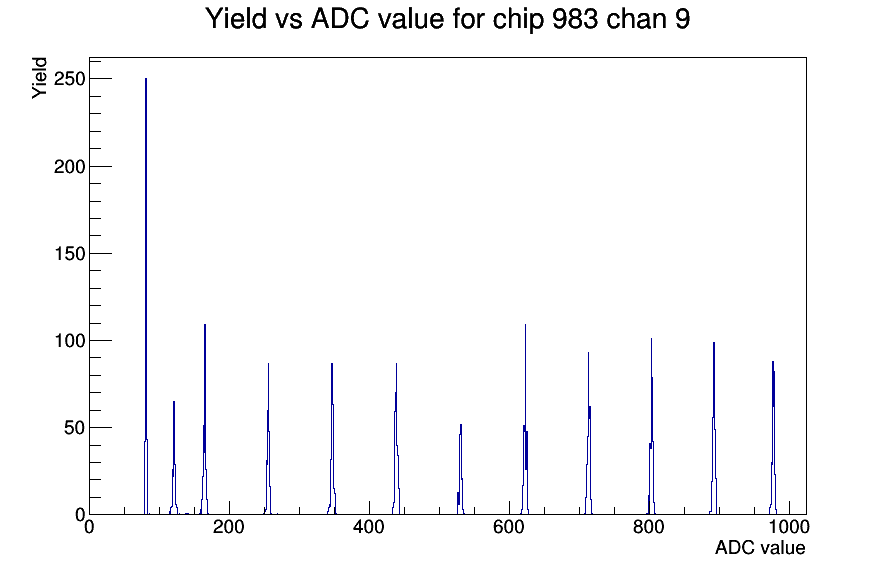 Yield vs ADC value for chip 983 chan 9

Yield

250
200
150
100
50
0

0
200
400
600
800
1000

ADC value